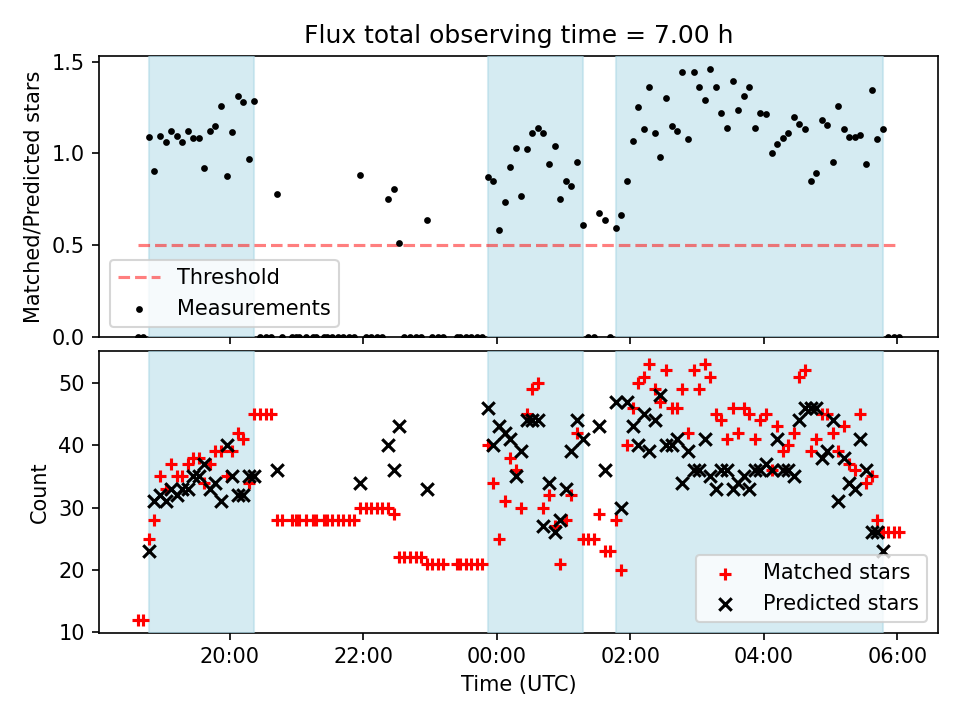 Flux total observing time = 7.00 h

Matched/Predicted stars

1.5
1.0
0.5
0.0

Threshold
Measurements

Count

50
40
30
20
10

Matched stars
Predicted stars

20:00
22:00
00:00
02:00
04:00
06:00

Time (UTC)